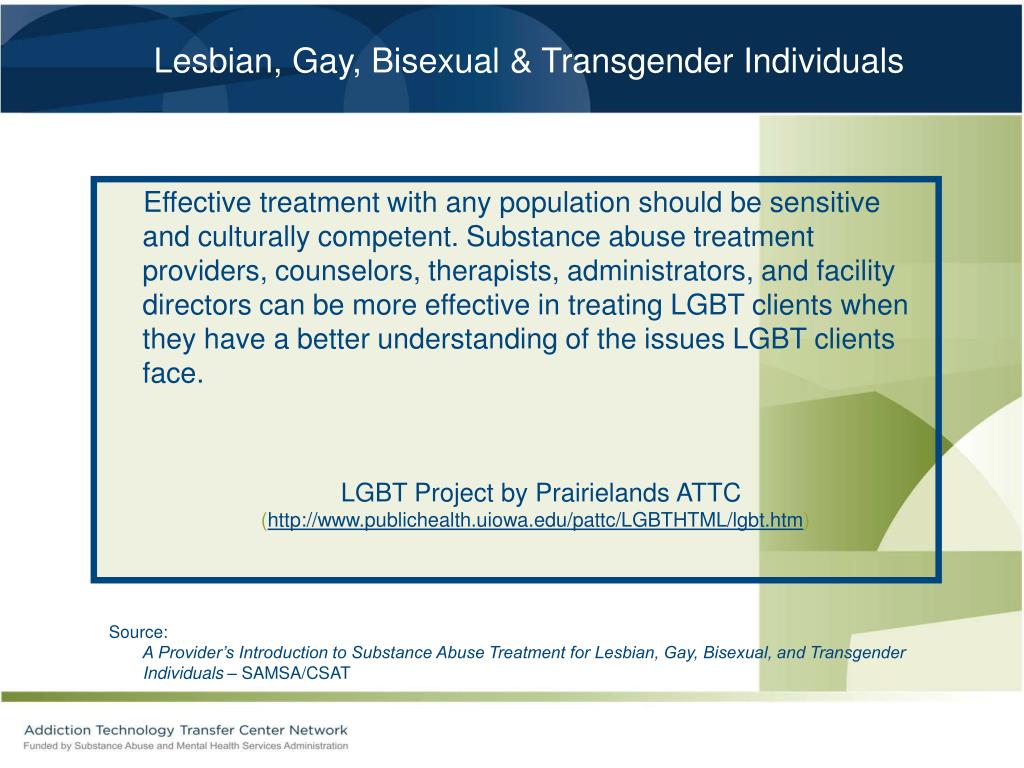 Lesbian, Gay, Bisexual & Transgender Individuals

Effective treatment with any population should be sensitive and culturally competent. Substance abuse treatment providers, counselors, therapists, administrators, and facility directors can be more effective in treating LGBT clients when they have a better understanding of the issues LGBT clients face.

LGBT Project by Prairielands ATTC
(http://www.publichealth.uiowa.edu/pattc/LGBTHTML/lgbt.htm)

Source:
A Provider's Introduction to Substance Abuse Treatment for Lesbian, Gay, Bisexual, and Transgender Individuals – SAMSA/CSAT

Addiction Technology Transfer Center Network
Funded by Substance Abuse and Mental Health Services Administration